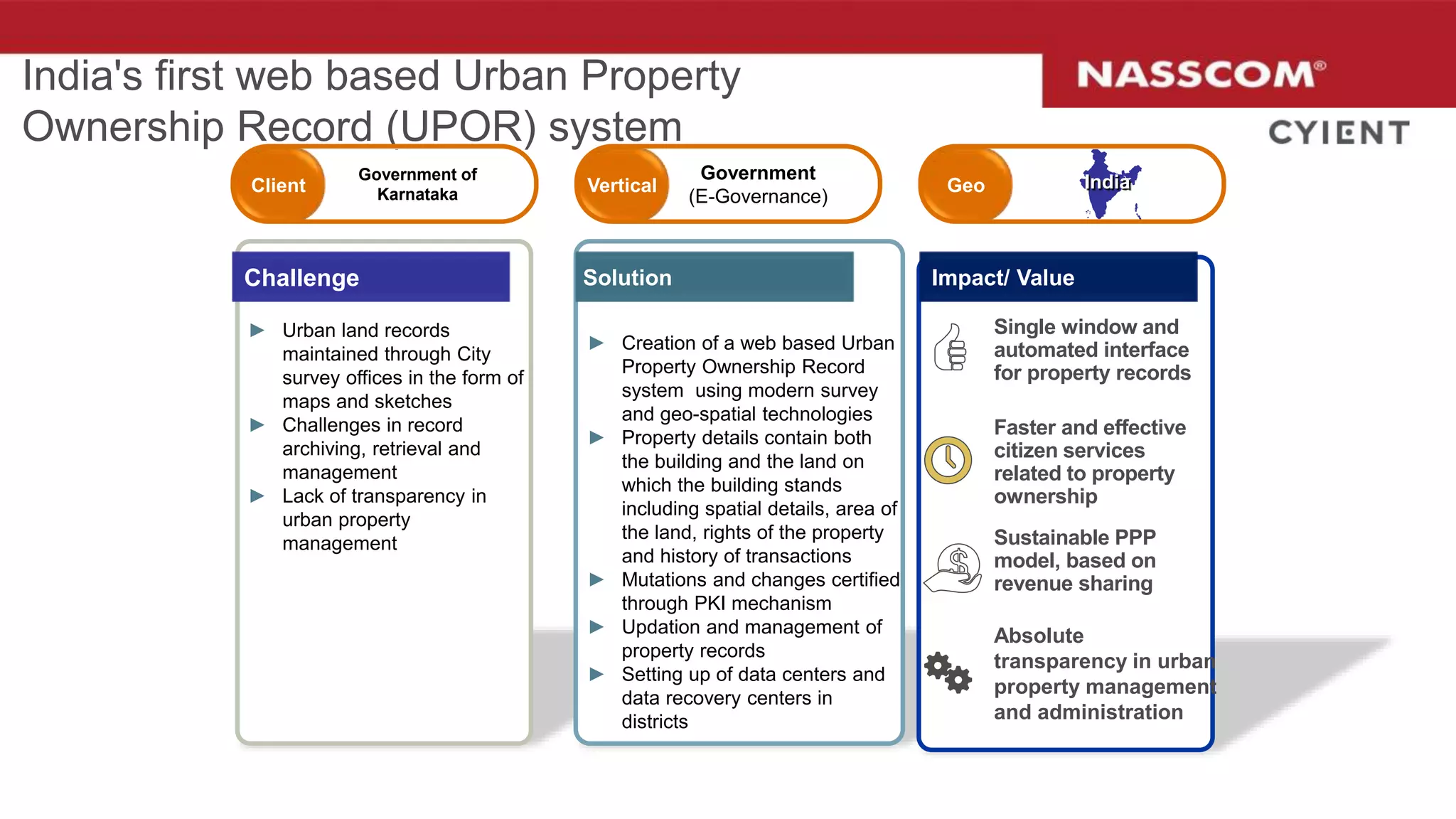 India's first web based Urban Property Ownership Record (UPOR) system

NASSCOM®

CYIENT

Client Government of Karnataka

Vertical Government (E-Governance)

Geo India

Challenge

▶ Urban land records maintained through City survey offices in the form of maps and sketches
▶ Challenges in record archiving, retrieval and management
▶ Lack of transparency in urban property management

Solution

▶ Creation of a web based Urban Property Ownership Record system using modern survey and geo-spatial technologies
▶ Property details contain both the building and the land on which the building stands including spatial details, area of the land, rights of the property and history of transactions
▶ Mutations and changes certified through PKI mechanism
▶ Updation and management of property records
▶ Setting up of data centers and data recovery centers in districts

Impact/ Value

Single window and automated interface for property records

Faster and effective citizen services related to property ownership

Sustainable PPP model, based on revenue sharing

Absolute transparency in urban property management and administration